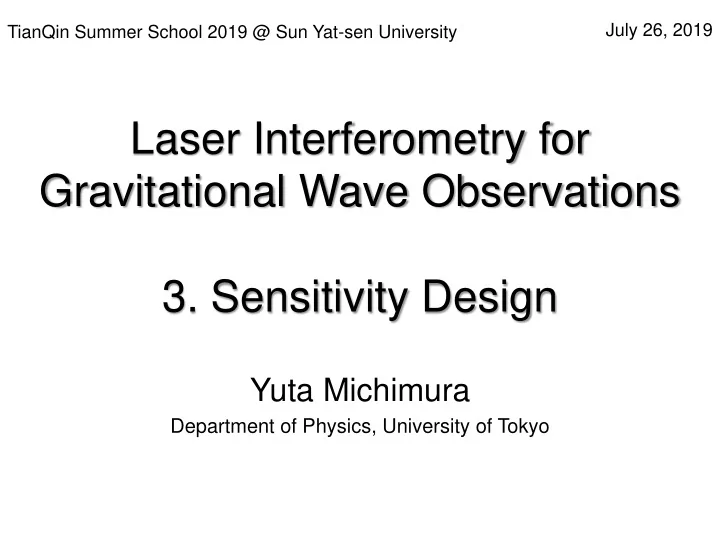 TianQin Summer School 2019 @ Sun Yat-sen University

July 26, 2019

Laser Interferometry for Gravitational Wave Observations

3. Sensitivity Design

Yuta Michimura

Department of Physics, University of Tokyo